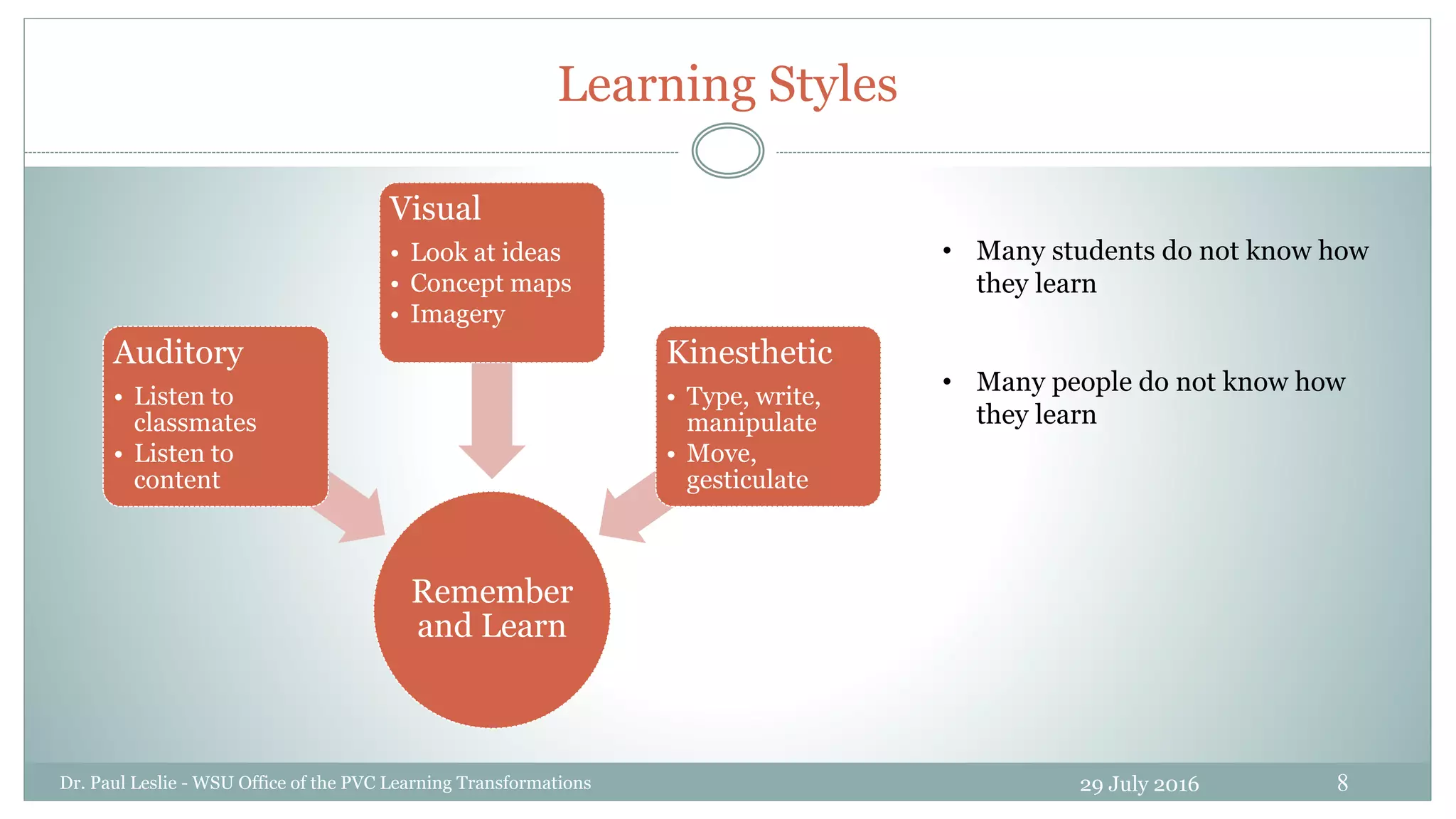 Learning Styles

Visual
• Look at ideas
• Concept maps
• Imagery

Auditory
• Listen to classmates
• Listen to content

Kinesthetic
• Type, write, manipulate
• Move, gesticulate

Remember and Learn

• Many students do not know how they learn

• Many people do not know how they learn

Dr. Paul Leslie - WSU Office of the PVC Learning Transformations

29 July 2016

8